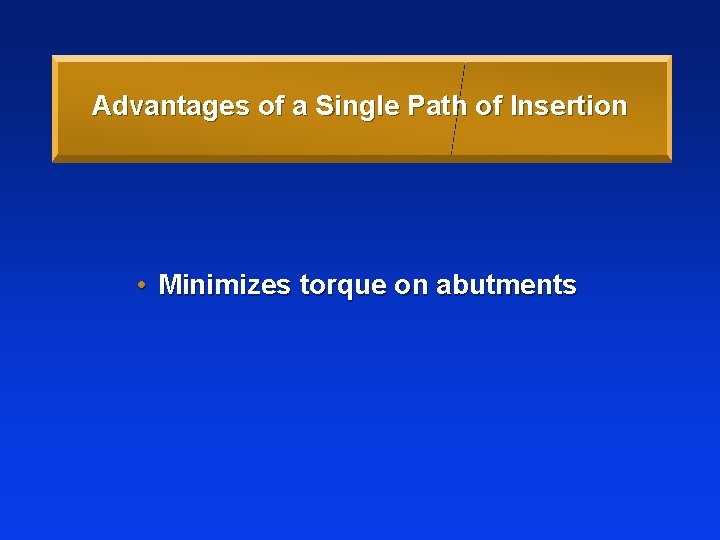 Advantages of a Single Path of Insertion

• Minimizes torque on abutments